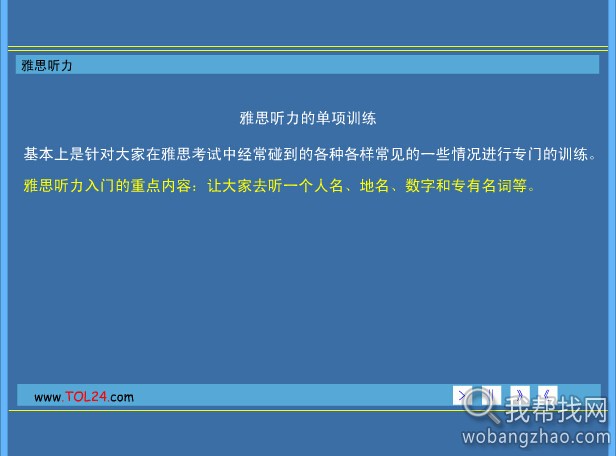 雅思听力

雅思听力的单项训练

基本上是针对大家在雅思考试中经常碰到的各种各样常见的一些情况进行专门的训练。

雅思听力入门的重点内容：让大家去听一个人名、地名、数字和专有名词等。

www.TOL24.com

我帮找网
wobangzhao.com